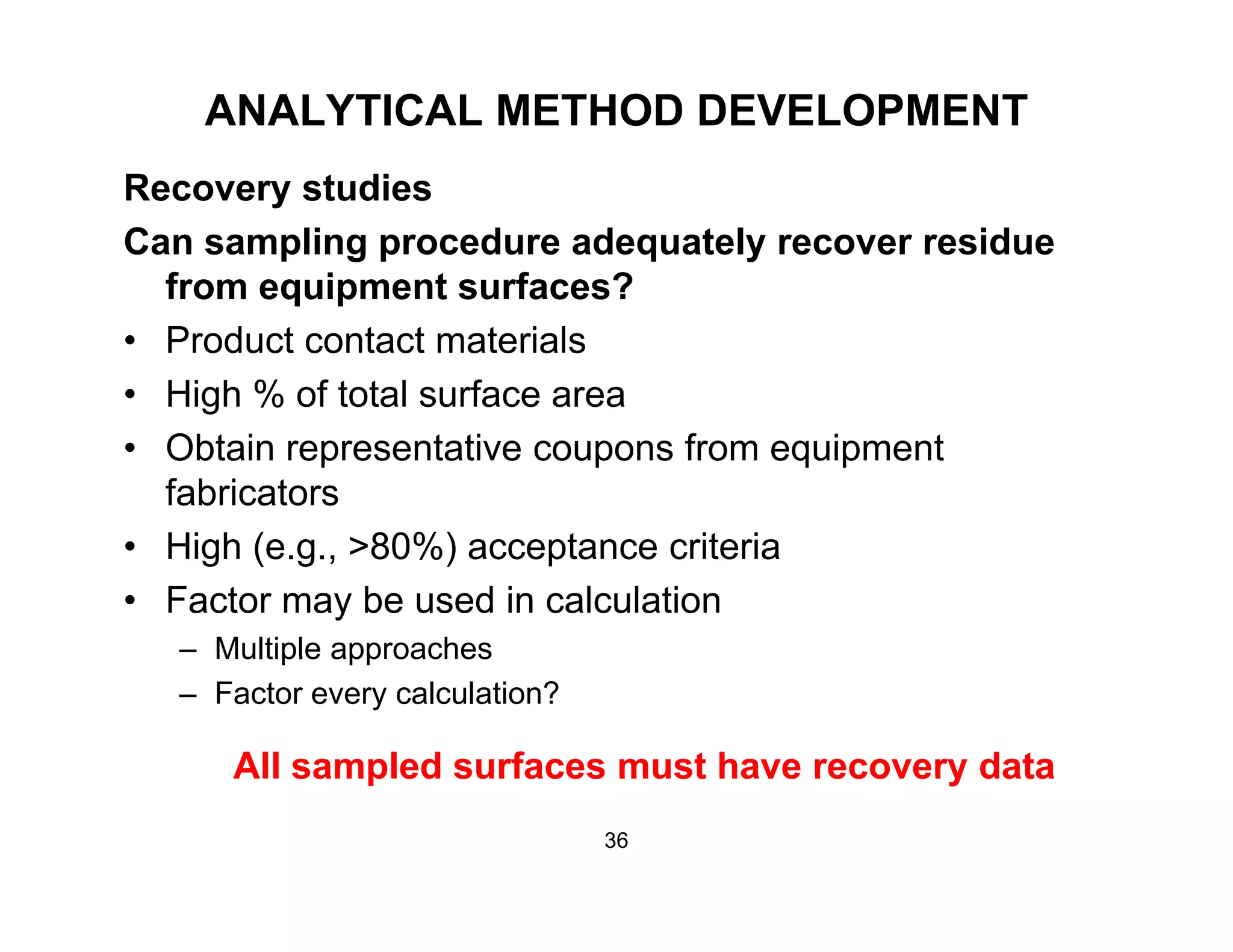 ANALYTICAL METHOD DEVELOPMENT

Recovery studies

Can sampling procedure adequately recover residue from equipment surfaces?

• Product contact materials
• High % of total surface area
• Obtain representative coupons from equipment fabricators
• High (e.g., >80%) acceptance criteria
• Factor may be used in calculation
 – Multiple approaches
 – Factor every calculation?

All sampled surfaces must have recovery data

36